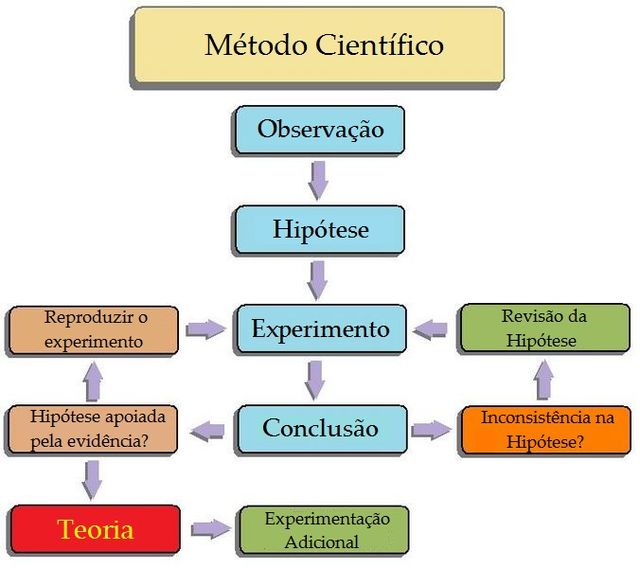 Método Científico

Observação

Hipótese

Reproduzir o experimento

Experimento

Revisão da Hipótese

Hipótese apoiada pela evidência?

Conclusão

Inconsistência na Hipótese?

Teoria

Experimentação Adicional